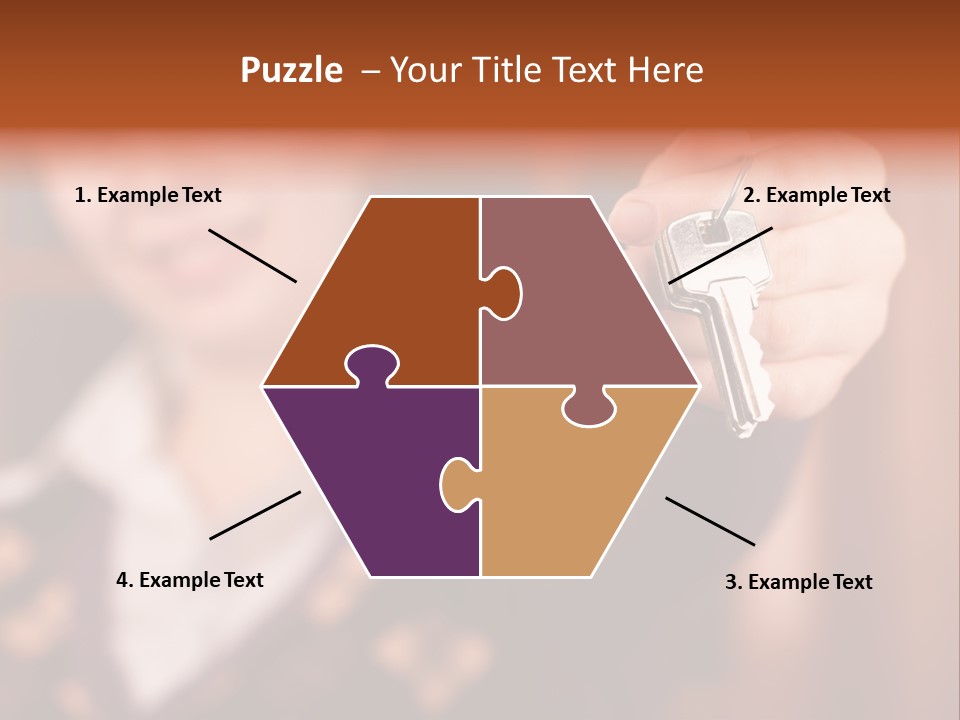 Puzzle – Your Title Text Here

1. Example Text

2. Example Text

4. Example Text

3. Example Text